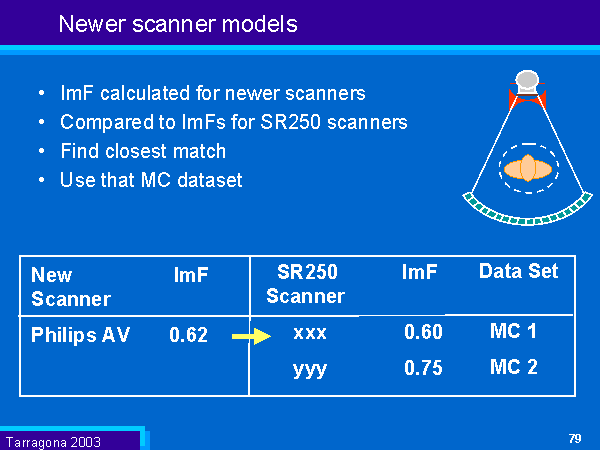 Newer scanner models

• ImF calculated for newer scanners
• Compared to ImFs for SR250 scanners
• Find closest match
• Use that MC dataset

| New Scanner | ImF | SR250 Scanner | ImF | Data Set |
|---|---|---|---|---|
| Philips AV | 0.62 | xxx | 0.60 | MC 1 |
| | | yyy | 0.75 | MC 2 |

Tarragona 2003

79